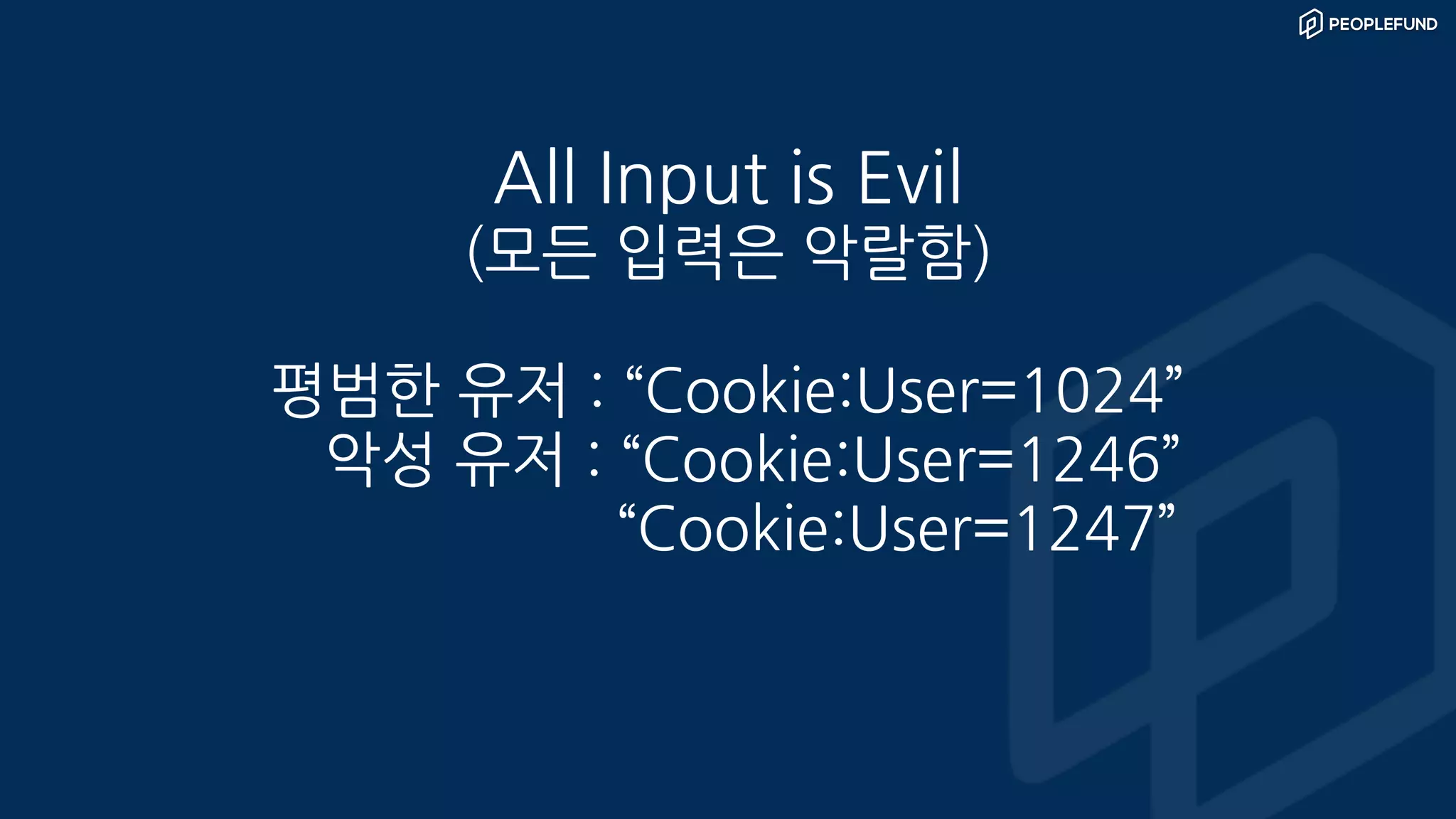 PEOPLEFUND

All Input is Evil
(모든 입력은 악랄함)

평범한 유저 : “Cookie:User=1024”
악성 유저 : “Cookie:User=1246”
“Cookie:User=1247”